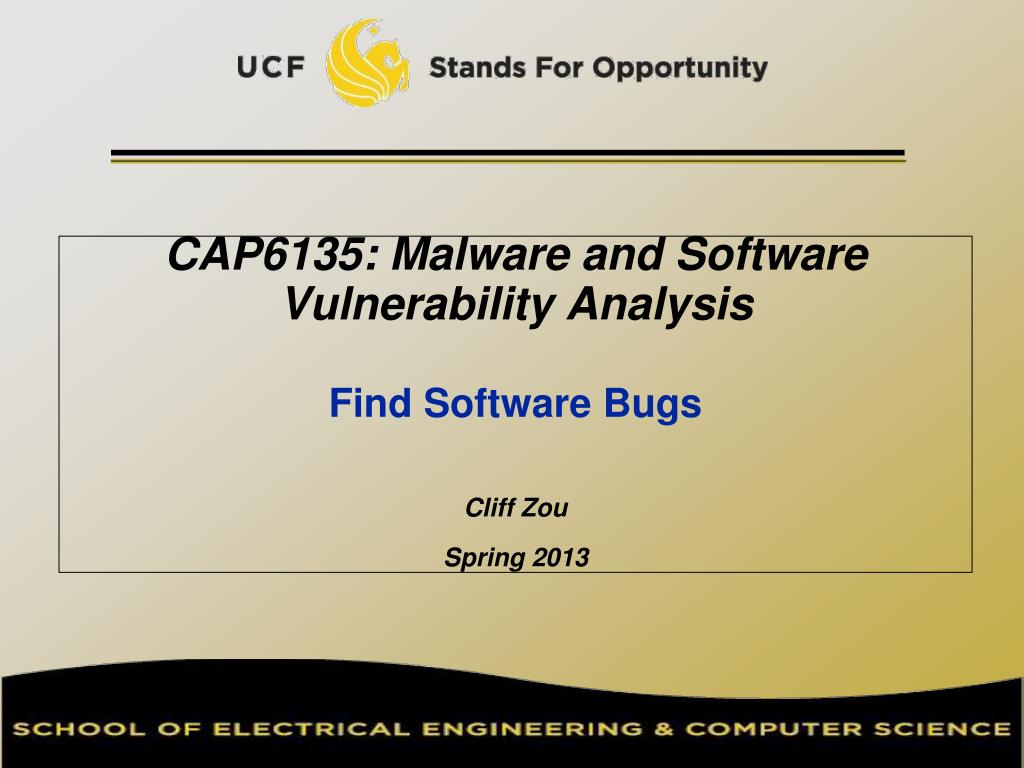 UCF Stands For Opportunity

CAP6135: Malware and Software Vulnerability Analysis

Find Software Bugs

Cliff Zou

Spring 2013

SCHOOL OF ELECTRICAL ENGINEERING & COMPUTER SCIENCE